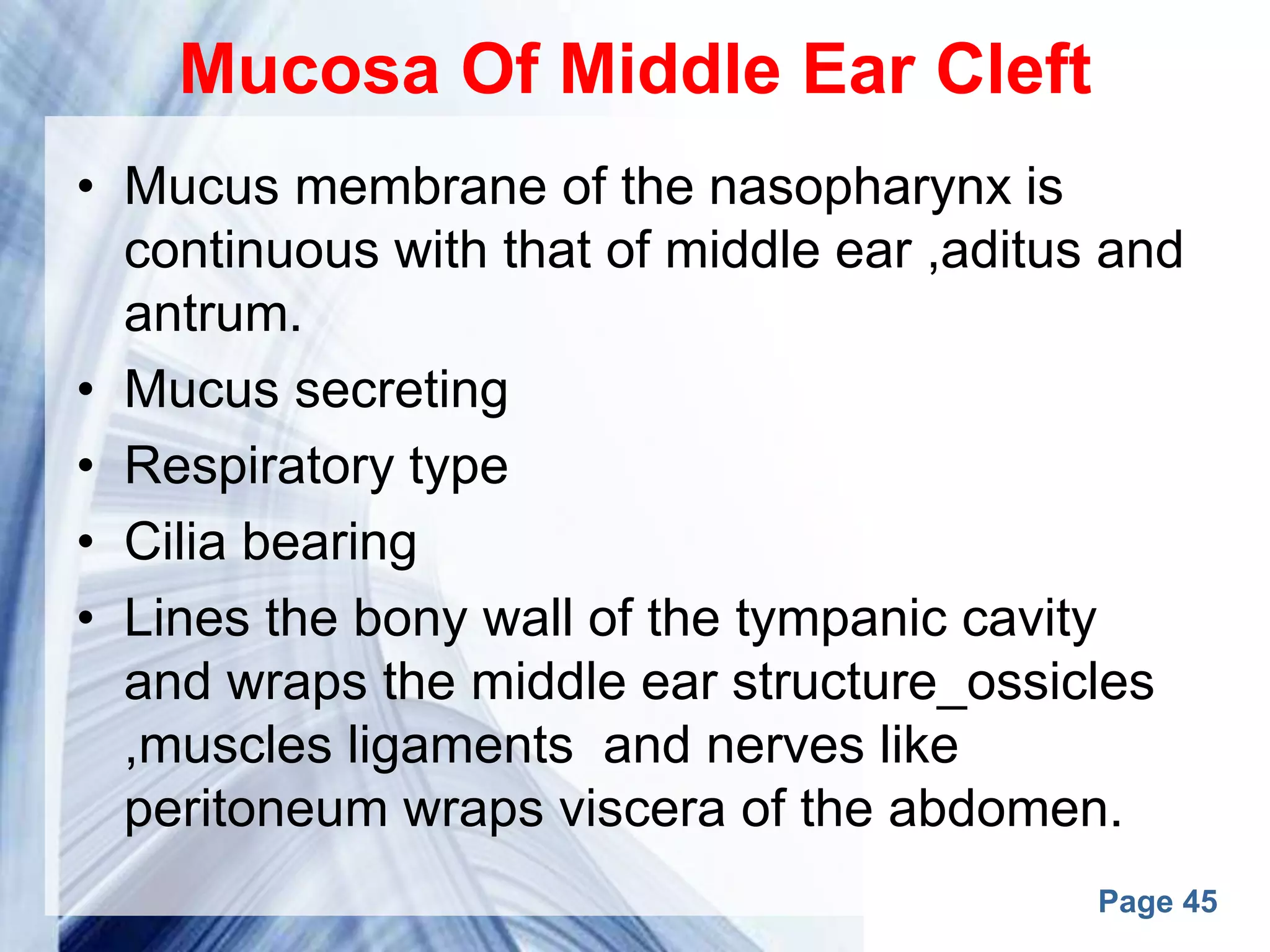 Mucosa Of Middle Ear Cleft

• Mucus membrane of the nasopharynx is continuous with that of middle ear ,aditus and antrum.
• Mucus secreting
• Respiratory type
• Cilia bearing
• Lines the bony wall of the tympanic cavity and wraps the middle ear structure_ossicles ,muscles ligaments  and nerves like peritoneum wraps viscera of the abdomen.

Page 45